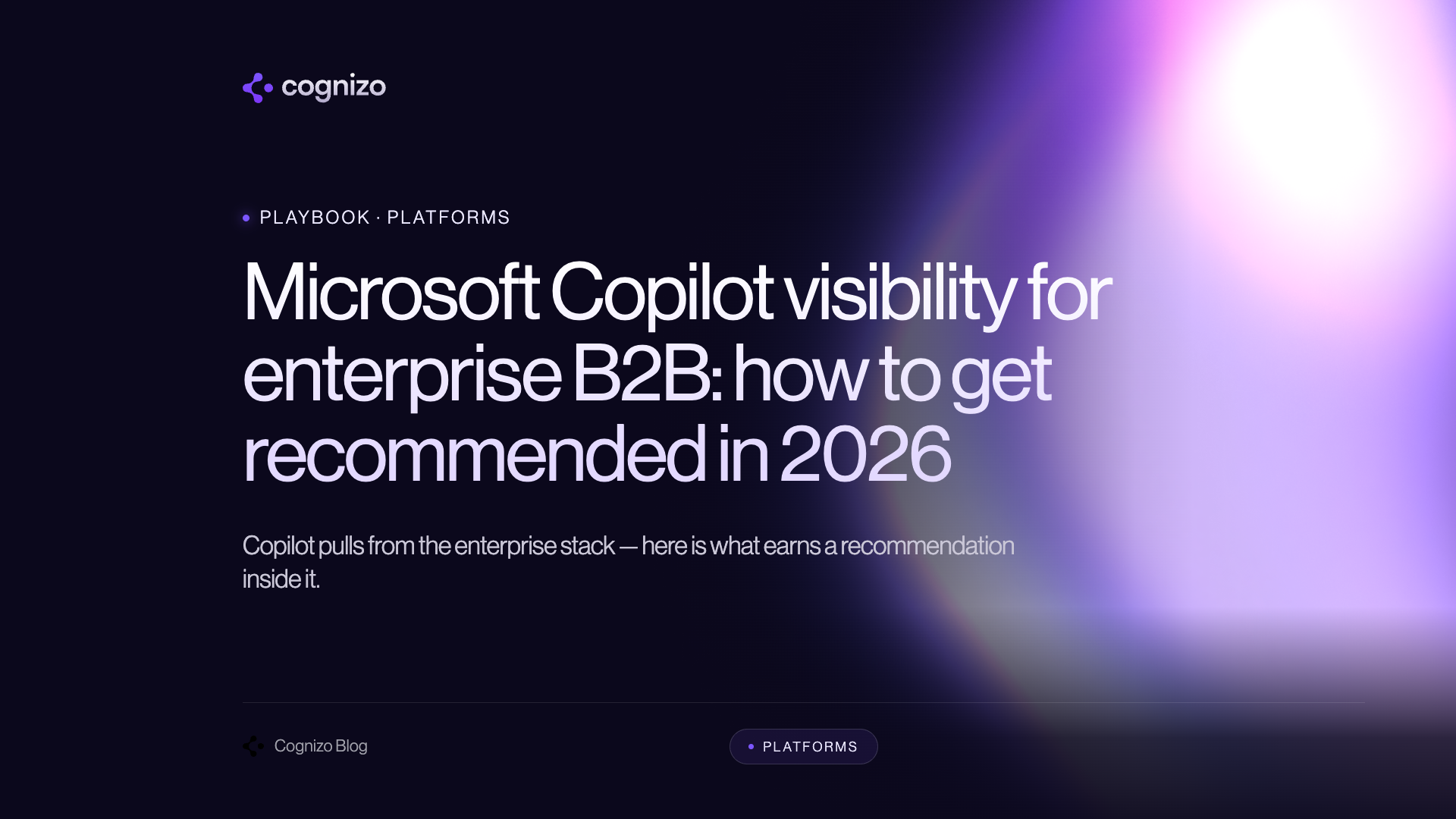 cognizo

PLAYBOOK · PLATFORMS

Microsoft Copilot visibility for enterprise B2B: how to get recommended in 2026

Copilot pulls from the enterprise stack — here is what earns a recommendation inside it.

Cognizo Blog

PLATFORMS